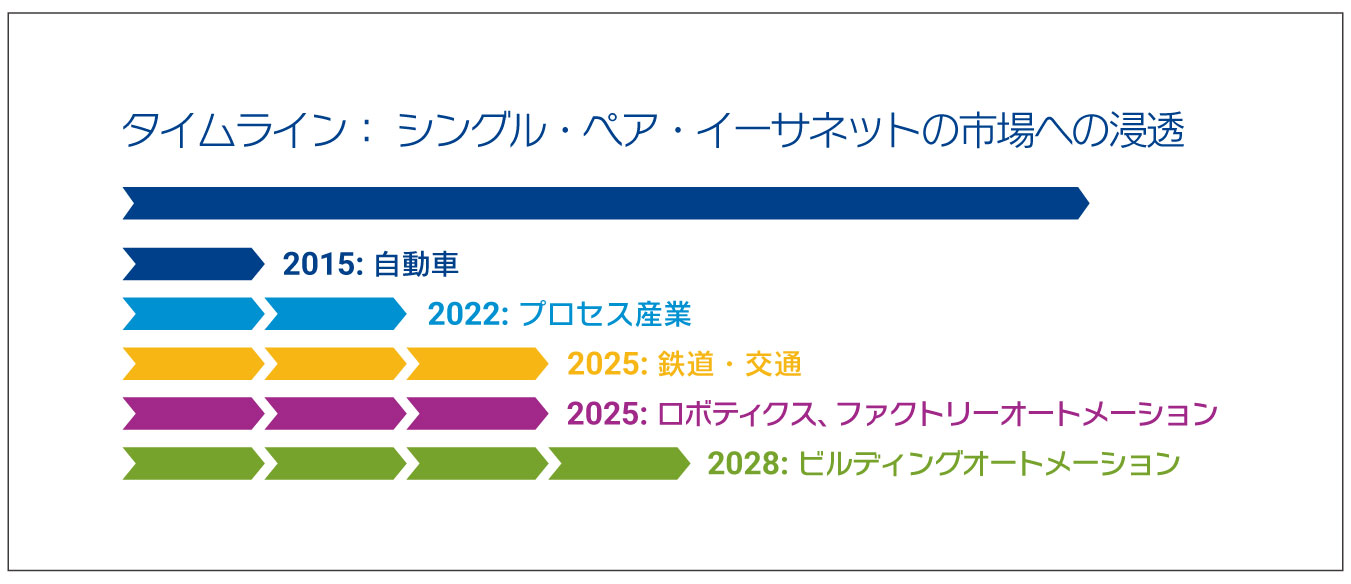 タイムライン： シングル・ペア・イーサネットの市場への浸透

2015: 自動車

2022: プロセス産業

2025: 鉄道・交通

2025: ロボティクス、ファクトリーオートメーション

2028: ビルディングオートメーション